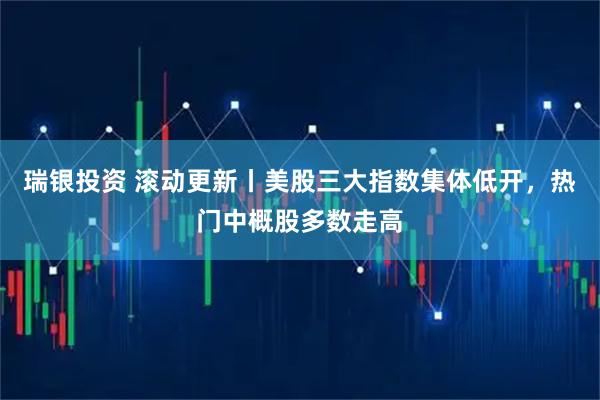 瑞银投资 滚动更新丨美股三大指数集体低开，热门中概股多数走高